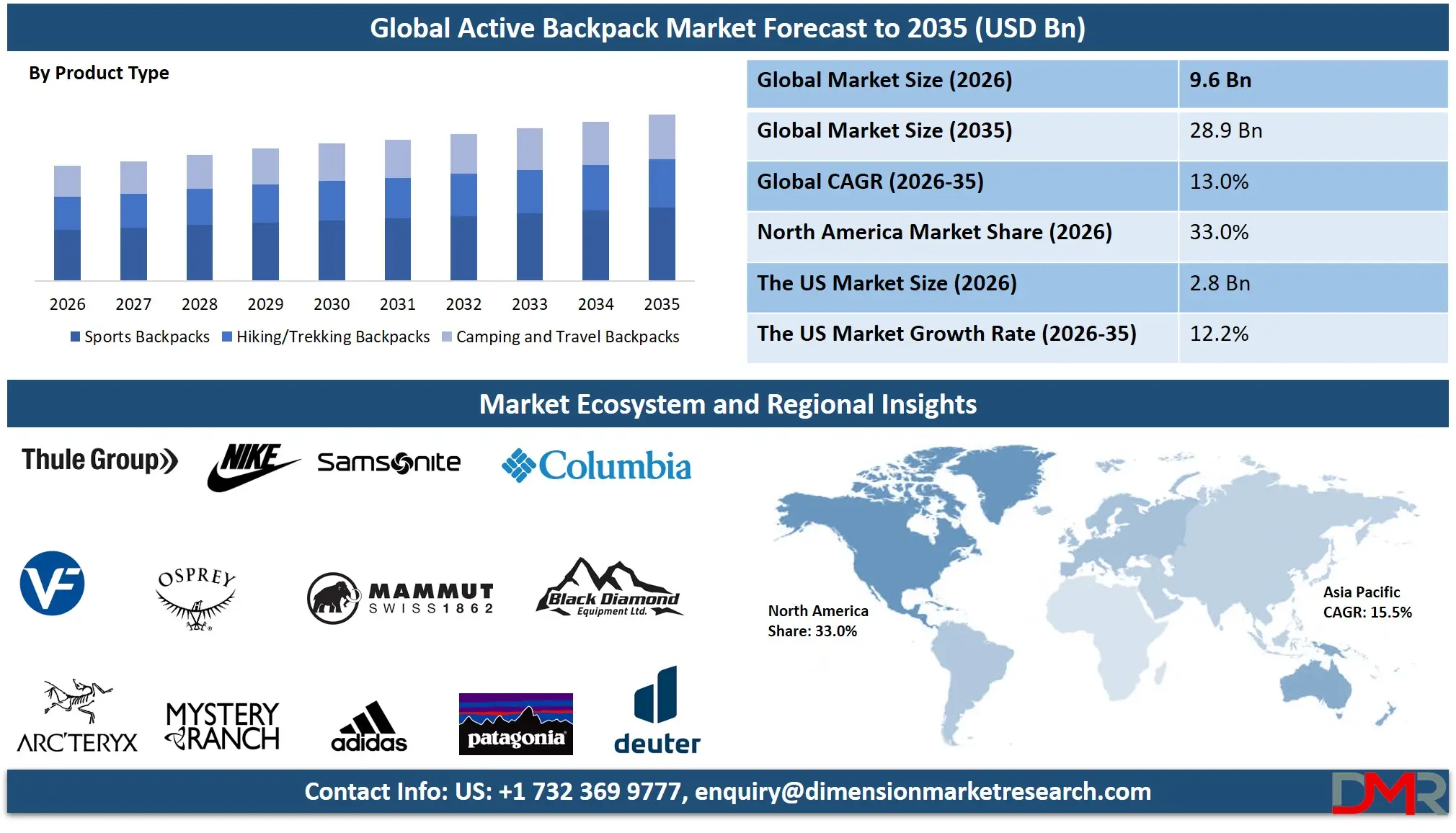 Global Active Backpack Market Forecast to 2035 (USD Bn)

By Product Type

2026 2027 2028 2029 2030 2031 2032 2033 2034 2035

Sports Backpacks Hiking/Trekking Backpacks Camping and Travel Backpacks

| Global Market Size (2026) | 9.6 Bn |
|---|---|
| Global Market Size (2035) | 28.9 Bn |
| Global CAGR (2026-35) | 13.0% |
| North America Market Share (2026) | 33.0% |
| The US Market Size (2026) | 2.8 Bn |
| The US Market Growth Rate (2026-35) | 12.2% |

Market Ecosystem and Regional Insights

Thule Group NIKE Samsonite Columbia

VF OSPREY MAMMUT SWISS 1862 Black Diamond Equipment Ltd.

ARC'TERYX MYSTERY RANCH adidas patagonia deuter

North America Share: 33.0%

Asia Pacific CAGR: 15.5%

Contact Info: US: +1 732 369 9777, enquiry@dimensionmarketresearch.com

DMR